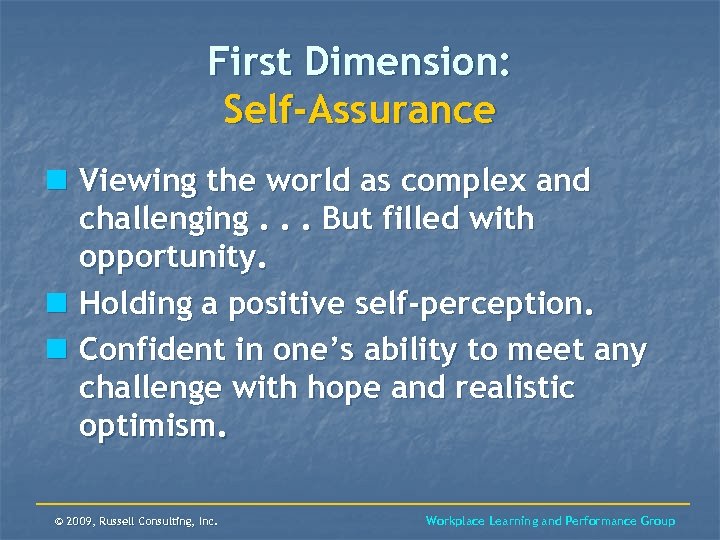 First Dimension:
Self-Assurance

Viewing the world as complex and challenging . . . But filled with opportunity.

Holding a positive self-perception.

Confident in one's ability to meet any challenge with hope and realistic optimism.

© 2009, Russell Consulting, Inc.

Workplace Learning and Performance Group